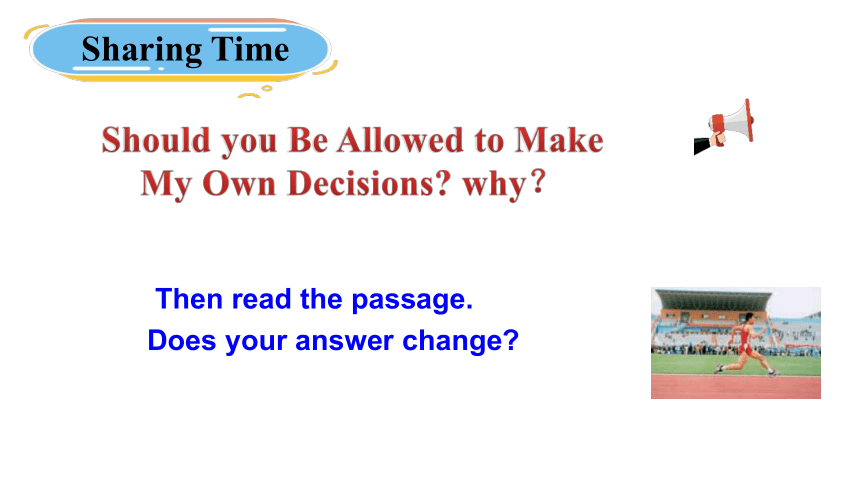 Sharing Time

Should you Be Allowed to Make My Own Decisions? why?

Then read the passage.
Does your answer change?